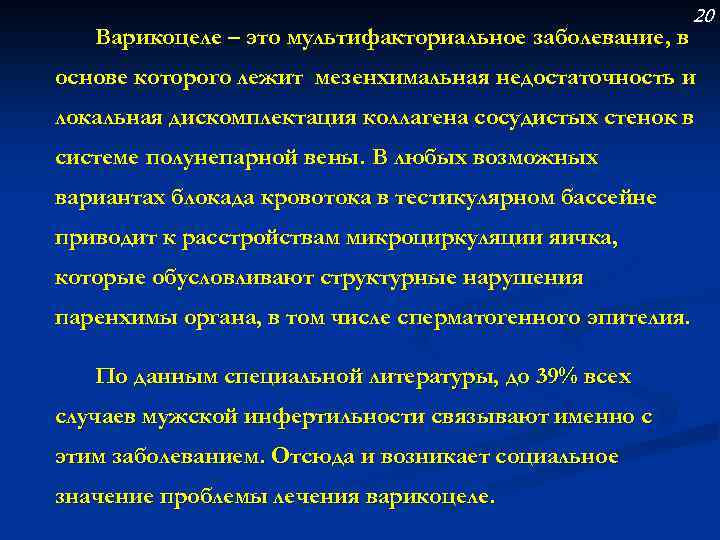 20

Варикоцеле – это мультифакториальное заболевание, в основе которого лежит мезенхимальная недостаточность и локальная дискомплектация коллагена сосудистых стенок в системе полунепарной вены. В любых возможных вариантах блокада кровотока в тестикулярном бассейне приводит к расстройствам микроциркуляции яичка, которые обусловливают структурные нарушения паренхимы органа, в том числе сперматогенного эпителия.

По данным специальной литературы, до 39% всех случаев мужской инфертильности связывают именно с этим заболеванием. Отсюда и возникает социальное значение проблемы лечения варикоцеле.